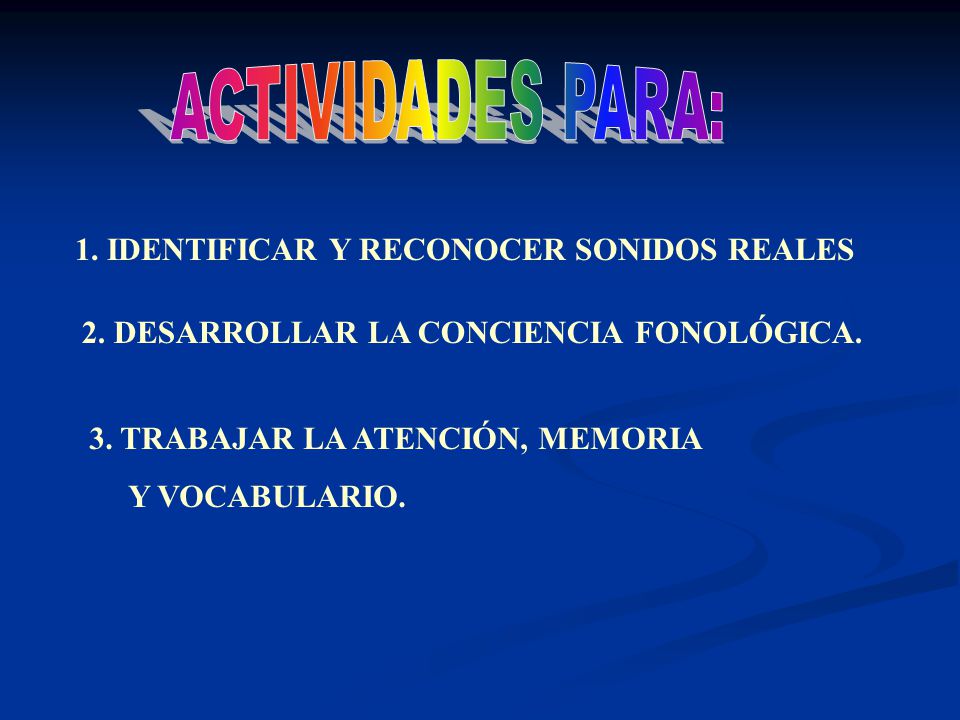 ACTIVIDADES PARA:

1. IDENTIFICAR Y RECONOCER SONIDOS REALES

2. DESARROLLAR LA CONCIENCIA FONOLÓGICA.

3. TRABAJAR LA ATENCIÓN, MEMORIA Y VOCABULARIO.